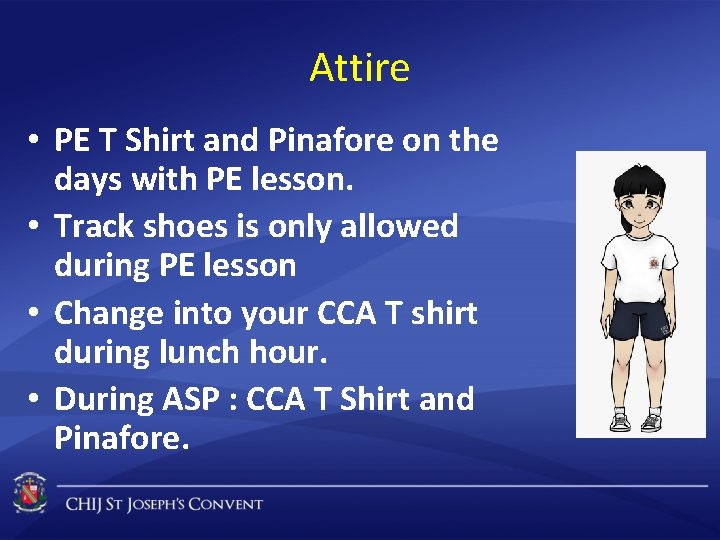 Attire

• PE T Shirt and Pinafore on the days with PE lesson.
• Track shoes is only allowed during PE lesson
• Change into your CCA T shirt during lunch hour.
• During ASP : CCA T Shirt and Pinafore.

CHIJ St Joseph's Convent